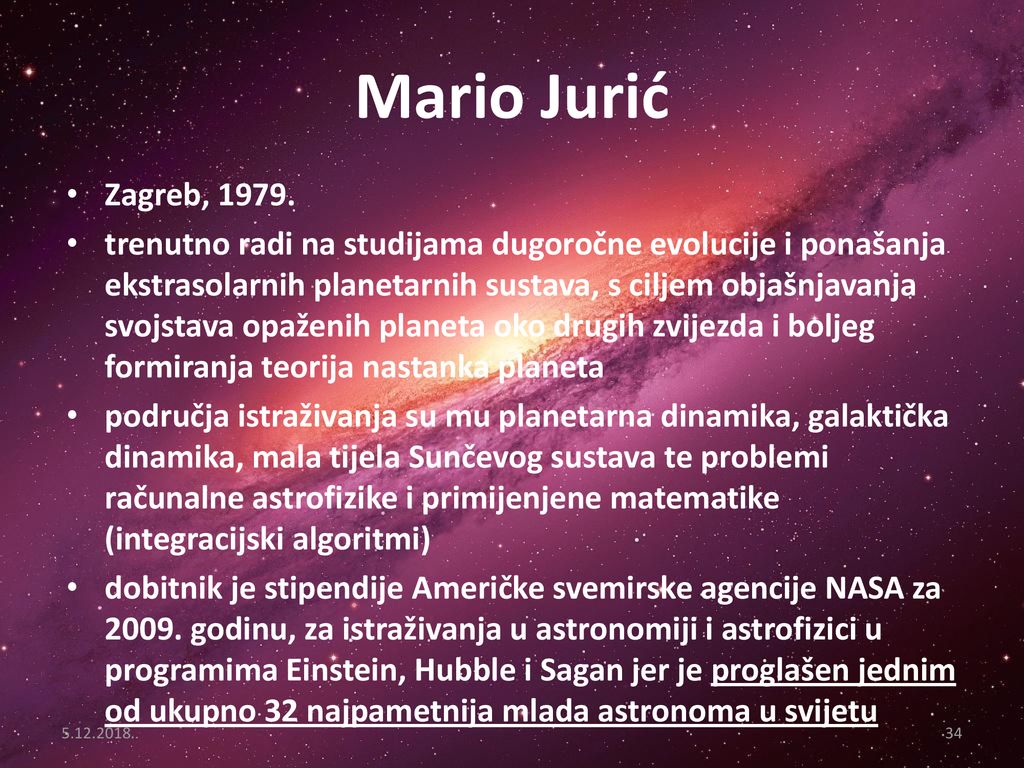 Mario Jurić

• Zagreb, 1979.
• trenutno radi na studijama dugoročne evolucije i ponašanja ekstrasolarnih planetarnih sustava, s ciljem objašnjavanja svojstava opaženih planeta oko drugih zvijezda i boljeg formiranja teorija nastanka planeta
• područja istraživanja su mu planetarna dinamika, galaktička dinamika, mala tijela Sunčevog sustava te problemi računalne astrofizike i primijenjene matematike (integracijski algoritmi)
• dobitnik je stipendije Američke svemirske agencije NASA za 2009. godinu, za istraživanja u astronomiji i astrofizici u programima Einstein, Hubble i Sagan jer je proglašen jednim od ukupno 32 najpametnija mlada astronoma u svijetu

5.12.2018.
34